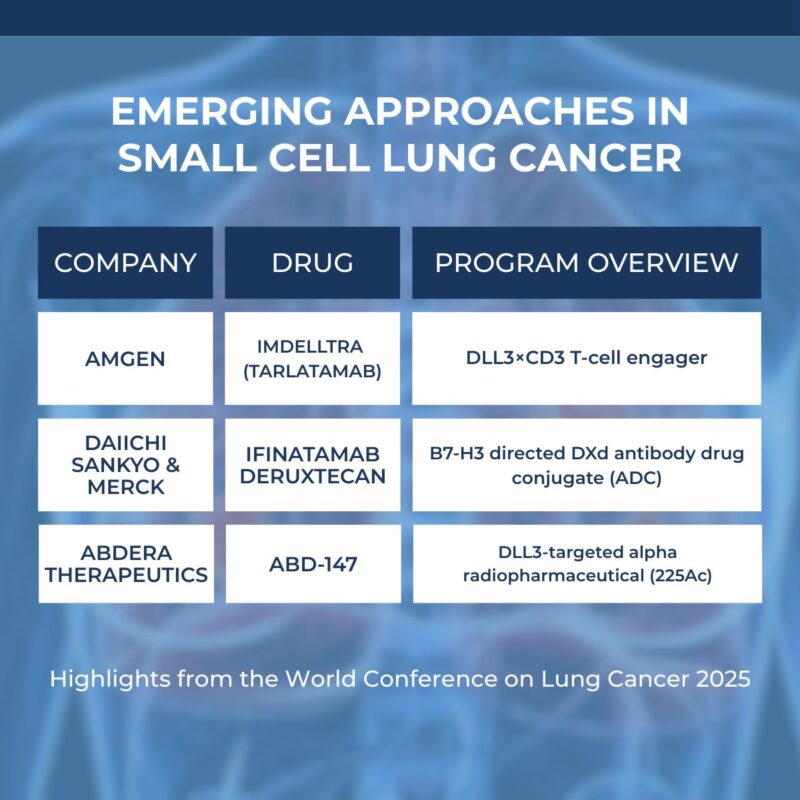 EMERGING APPROACHES IN SMALL CELL LUNG CANCER

| COMPANY | DRUG | PROGRAM OVERVIEW |
|---|---|---|
| AMGEN | IMDELLTRA (TARLATAMAB) | DLL3×CD3 T-cell engager |
| DAIICHI SANKYO & MERCK | IFINATAMAB DERUXTECAN | B7-H3 directed DXd antibody drug conjugate (ADC) |
| ABDERA THERAPEUTICS | ABD-147 | DLL3-targeted alpha radiopharmaceutical (225Ac) |

Highlights from the World Conference on Lung Cancer 2025